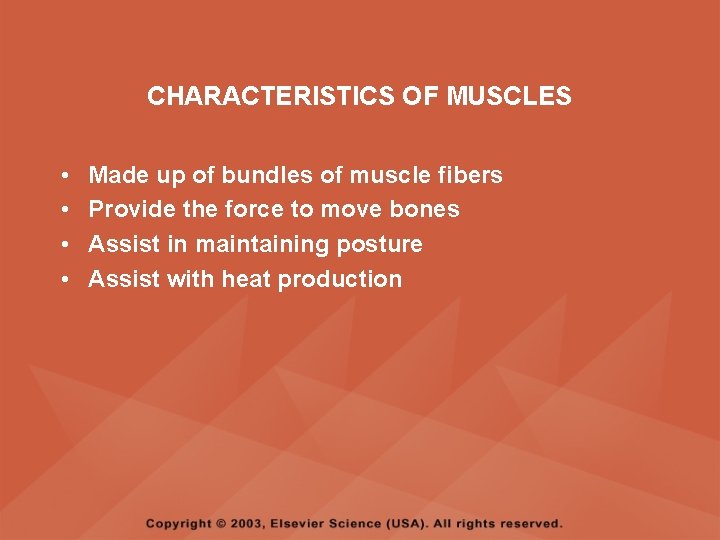 CHARACTERISTICS OF MUSCLES

• Made up of bundles of muscle fibers
• Provide the force to move bones
• Assist in maintaining posture
• Assist with heat production

Copyright © 2003, Elsevier Science (USA). All rights reserved.